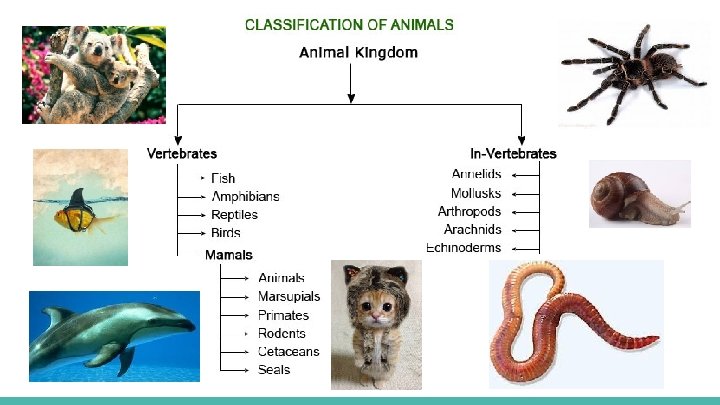 CLASSIFICATION OF ANIMALS

Animal Kingdom

Vertebrates

Fish
Amphibians
Reptiles
Birds

Mamals

Animals
Marsupials
Primates
Rodents
Cetaceans
Seals

In-Vertebrates

Annelids
Mollusks
Arthropods
Arachnids
Echinoderms